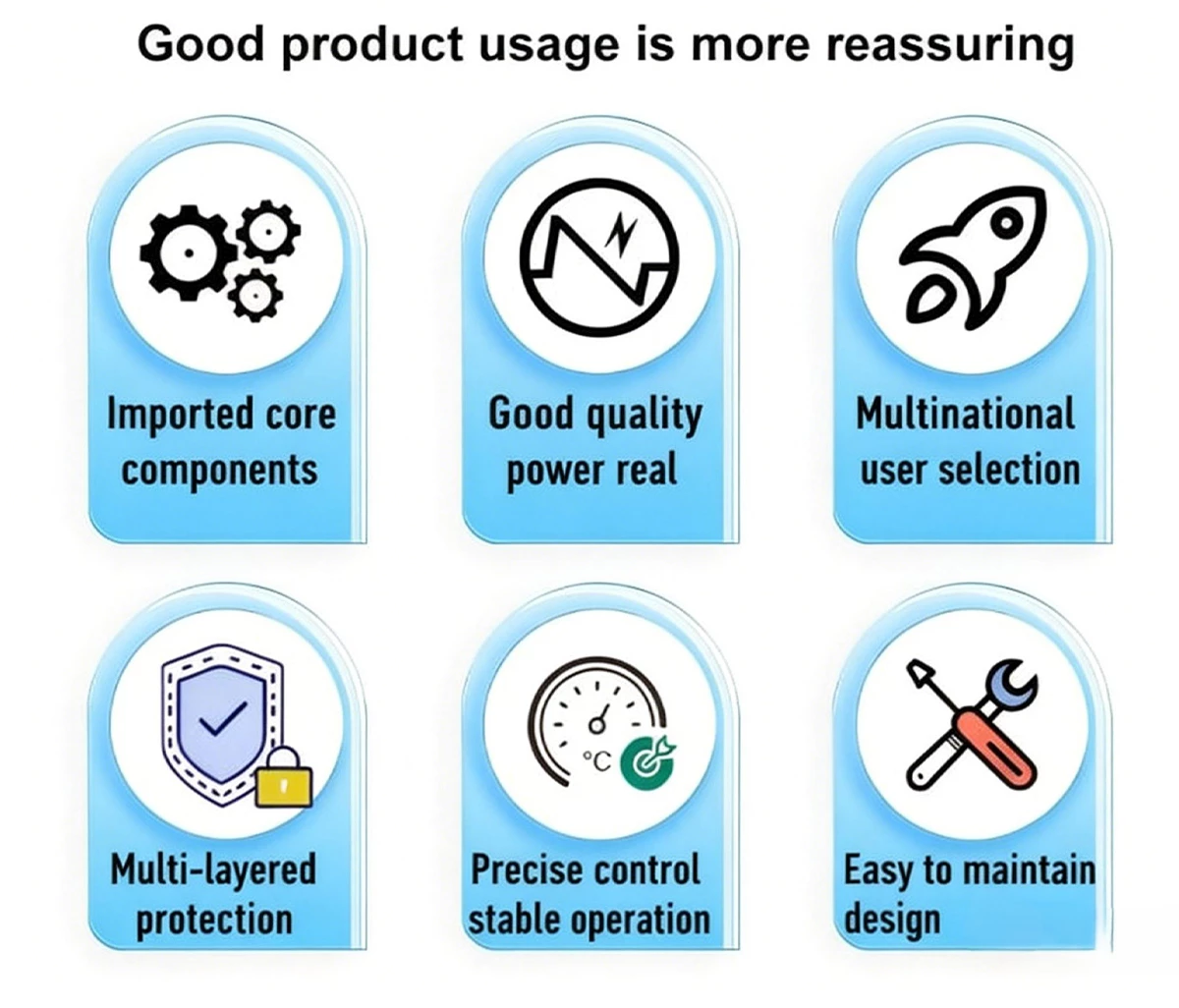 Good product usage is more reassuring

Imported core components

Good quality power real

Multinational user selection

Multi-layered protection

°C

Precise control stable operation

Easy to maintain design